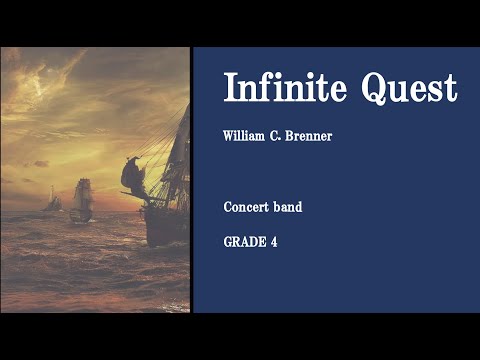 Infinite Quest

William C. Brenner

Concert band

GRADE 4